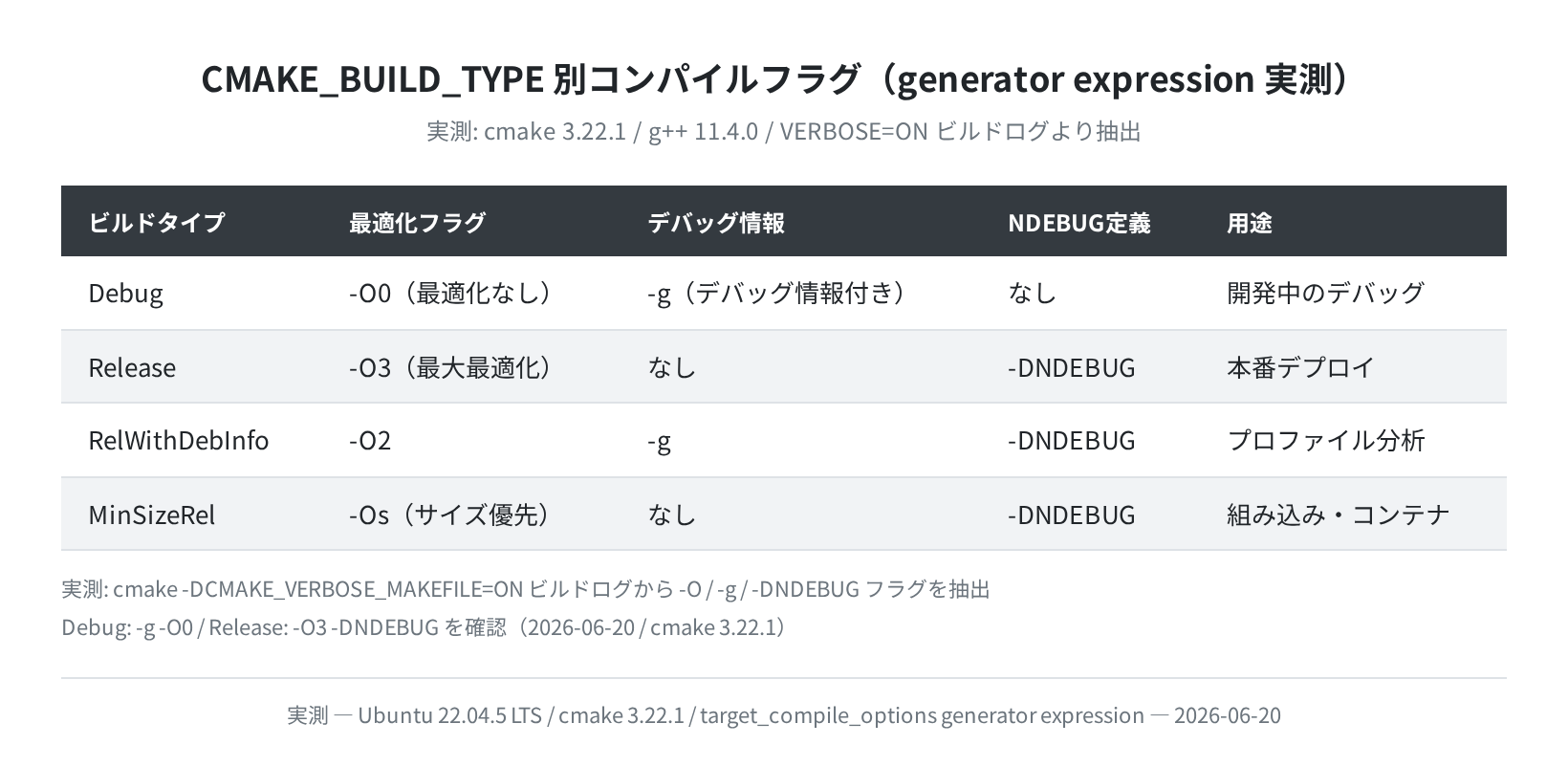 CMAKE_BUILD_TYPE 別コンパイルフラグ（generator expression 実測）

実測: cmake 3.22.1 / g++ 11.4.0 / VERBOSE=ON ビルドログより抽出

| ビルドタイプ | 最適化フラグ | デバッグ情報 | NDEBUG定義 | 用途 |
|---|---|---|---|---|
| Debug | -O0（最適化なし） | -g（デバッグ情報付き） | なし | 開発中のデバッグ |
| Release | -O3（最大最適化） | なし | -DNDEBUG | 本番デプロイ |
| RelWithDebInfo | -O2 | -g | -DNDEBUG | プロファイル分析 |
| MinSizeRel | -Os（サイズ優先） | なし | -DNDEBUG | 組み込み・コンテナ |

実測: cmake -DCMAKE_VERBOSE_MAKEFILE=ON ビルドログから -O / -g / -DNDEBUG フラグを抽出
Debug: -g -O0 / Release: -O3 -DNDEBUG を確認（2026-06-20 / cmake 3.22.1）

実測 — Ubuntu 22.04.5 LTS / cmake 3.22.1 / target_compile_options generator expression — 2026-06-20